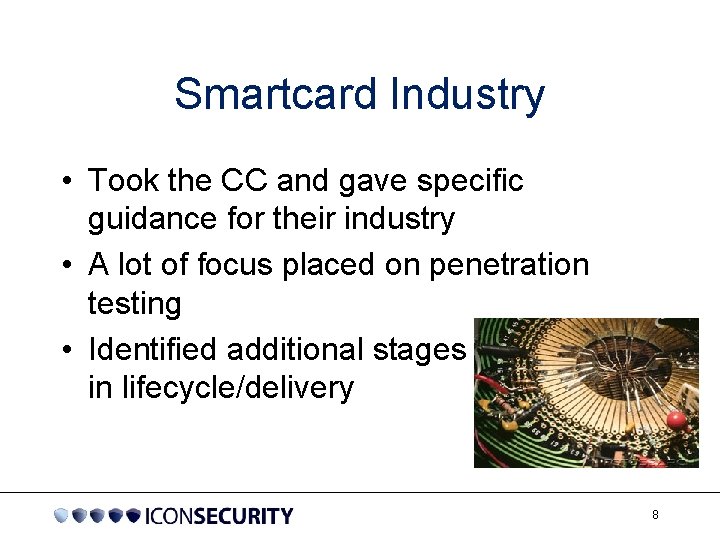 Smartcard Industry

• Took the CC and gave specific guidance for their industry
• A lot of focus placed on penetration testing
• Identified additional stages in lifecycle/delivery

ICONSECURITY

8